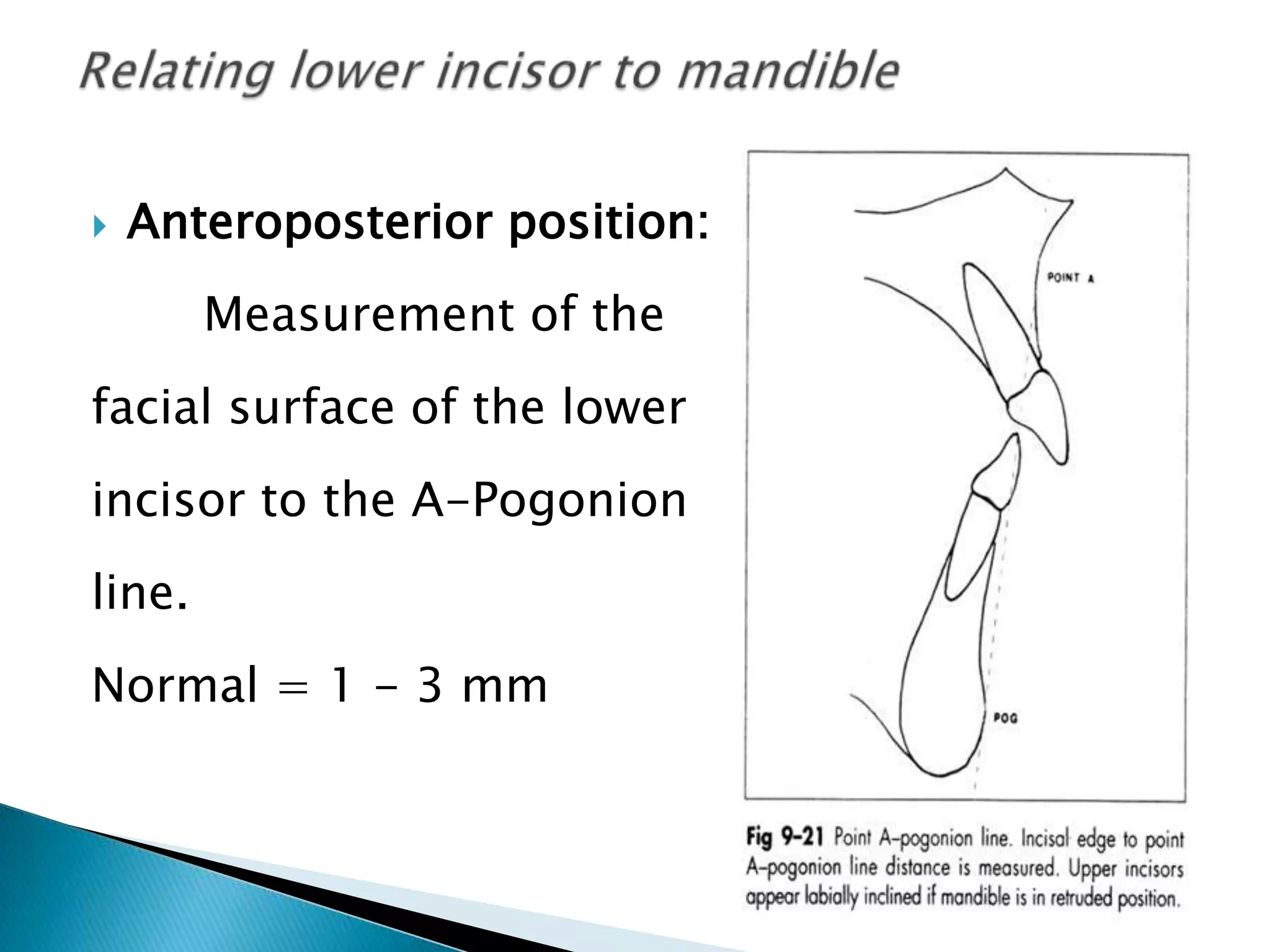 Relating lower incisor to mandible

Anteroposterior position:

Measurement of the facial surface of the lower incisor to the A-Pogonion line.

Normal = 1 - 3 mm

POINT A

POG

Fig 9-21 Point A-pogonion line. Incisal edge to point A-pogonion line distance is measured. Upper incisors appear labially inclined if mandible is in retruded position.